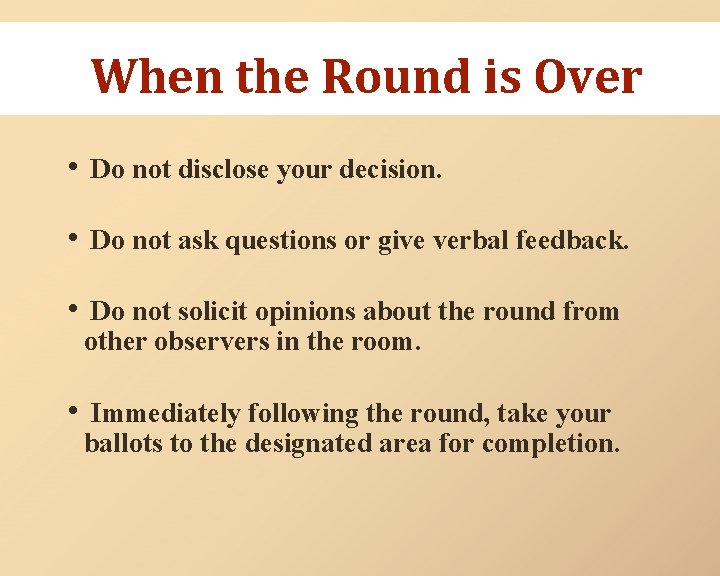 When the Round is Over

• Do not disclose your decision.

• Do not ask questions or give verbal feedback.

• Do not solicit opinions about the round from other observers in the room.

• Immediately following the round, take your ballots to the designated area for completion.